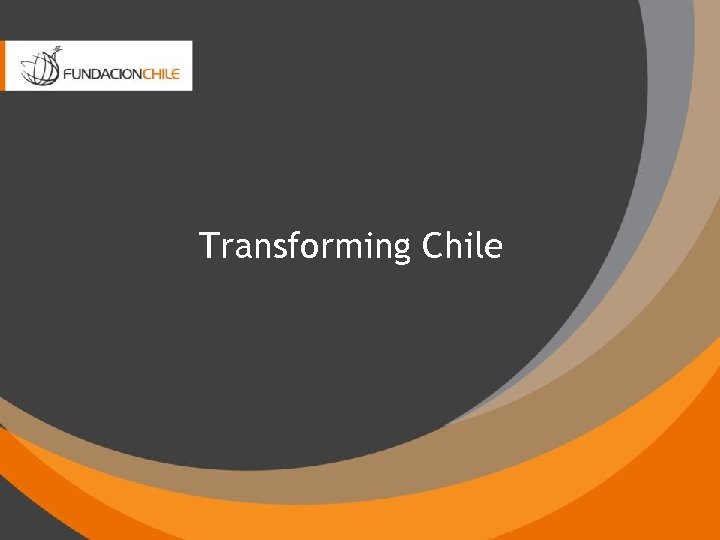 FUNDACIONCHILE

Transforming Chile